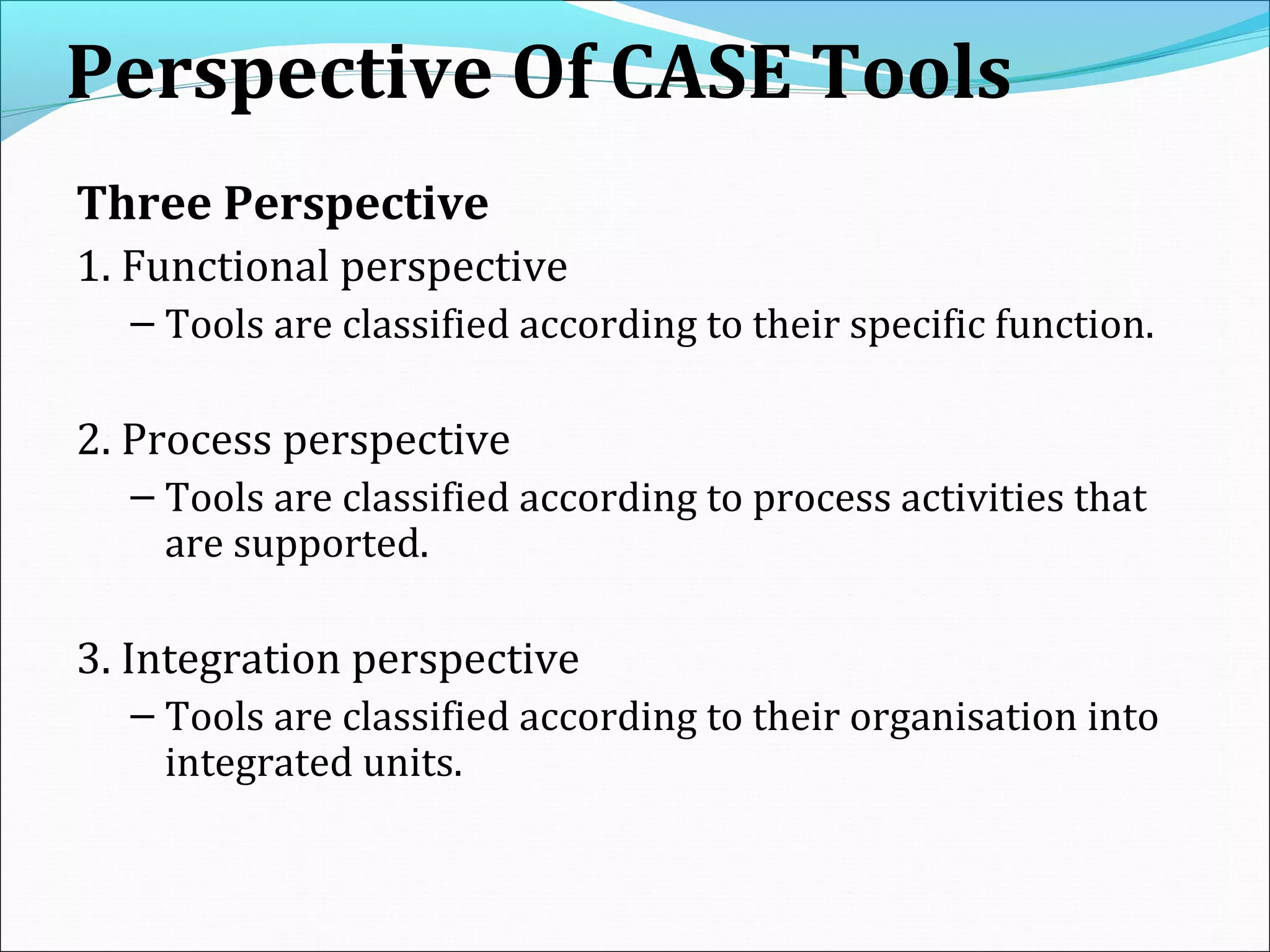 Perspective Of CASE Tools

Three Perspective

1. Functional perspective

– Tools are classified according to their specific function.

2. Process perspective

– Tools are classified according to process activities that are supported.

3. Integration perspective

– Tools are classified according to their organisation into integrated units.